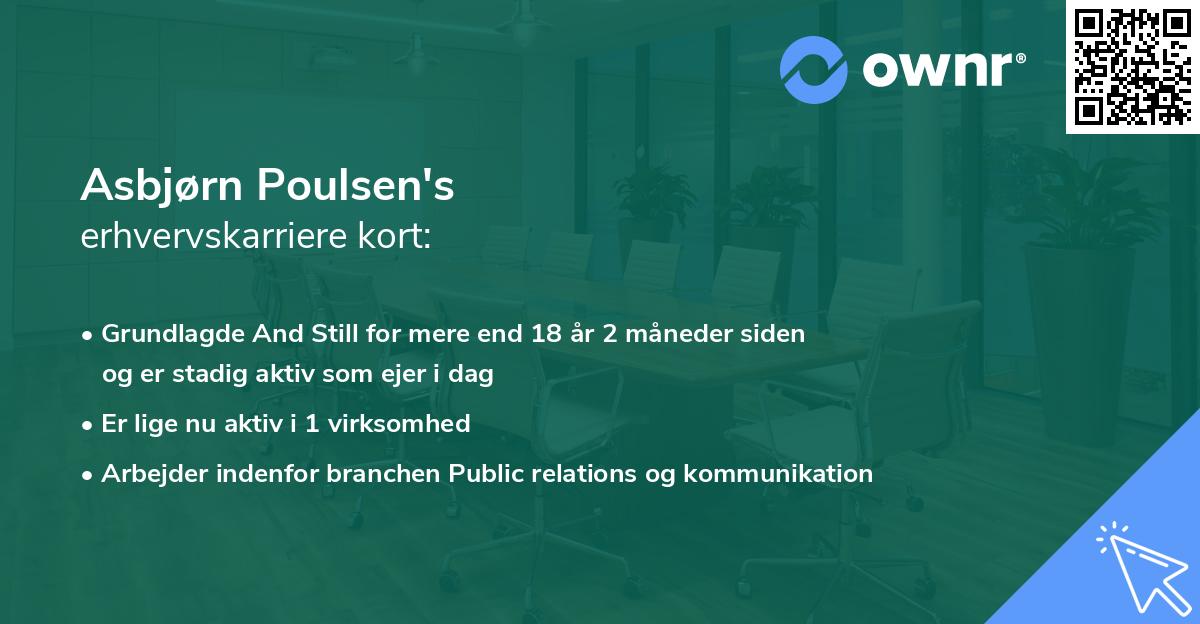 ownr®

Asbjørn Poulsen's
erhvervskarriere kort:

• Grundlagde And Still for mere end 18 år 2 måneder siden og er stadig aktiv som ejer i dag
• Er lige nu aktiv i 1 virksomhed
• Arbejder indenfor branchen Public relations og kommunikation